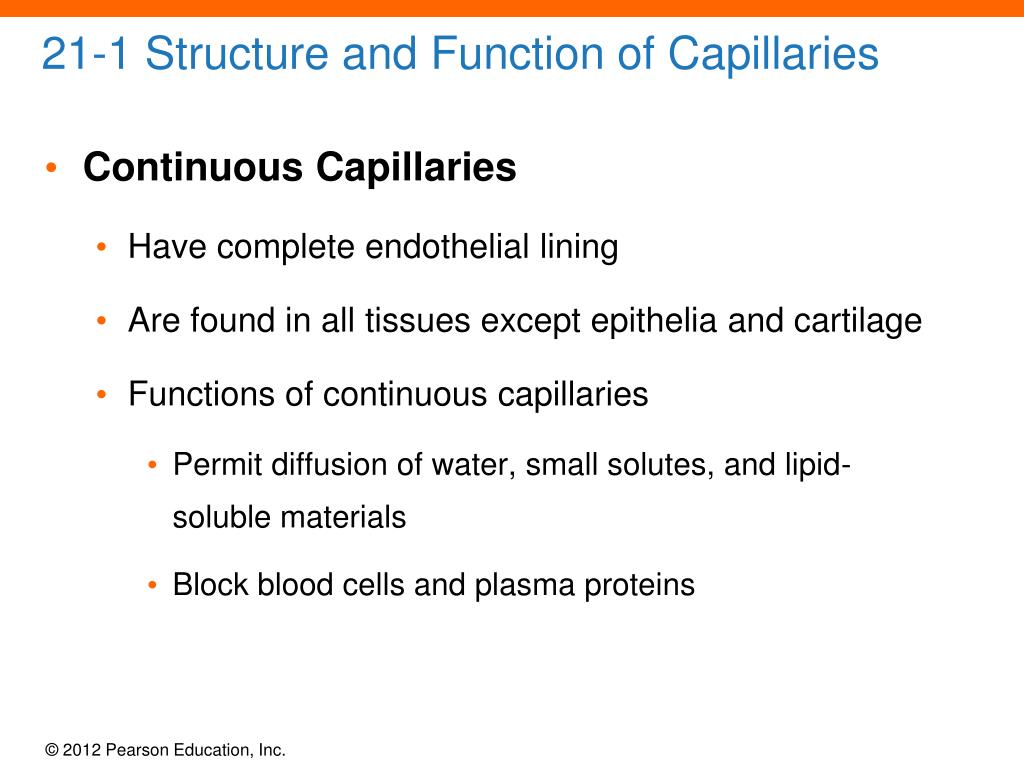 21-1 Structure and Function of Capillaries

• Continuous Capillaries

• Have complete endothelial lining

• Are found in all tissues except epithelia and cartilage

• Functions of continuous capillaries

• Permit diffusion of water, small solutes, and lipid-soluble materials

• Block blood cells and plasma proteins

© 2012 Pearson Education, Inc.